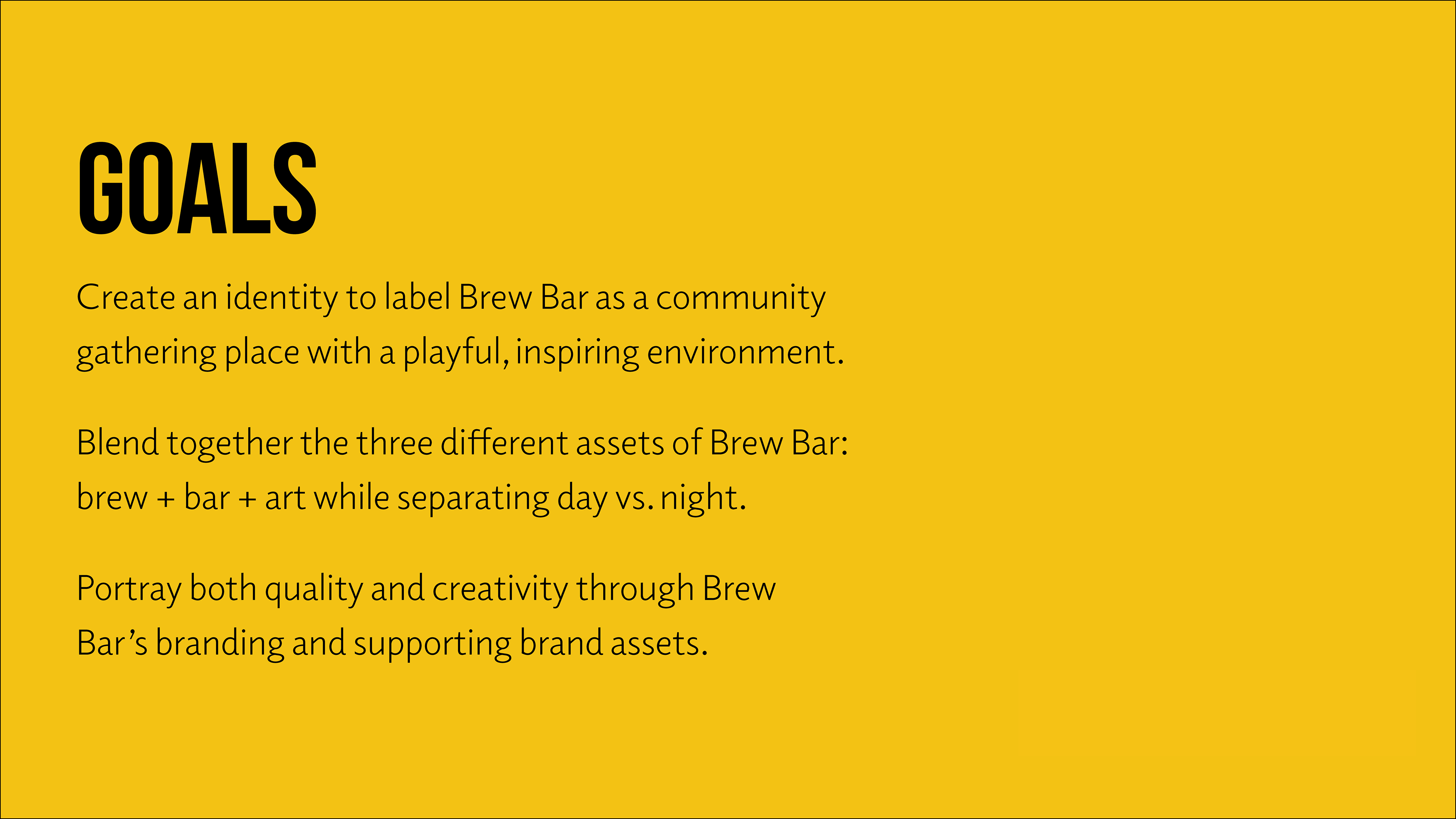 GOALS

Create an identity to label Brew Bar as a community gathering place with a playful, inspiring environment.

Blend together the three different assets of Brew Bar: brew + bar + art while separating day vs. night.

Portray both quality and creativity through Brew Bar’s branding and supporting brand assets.